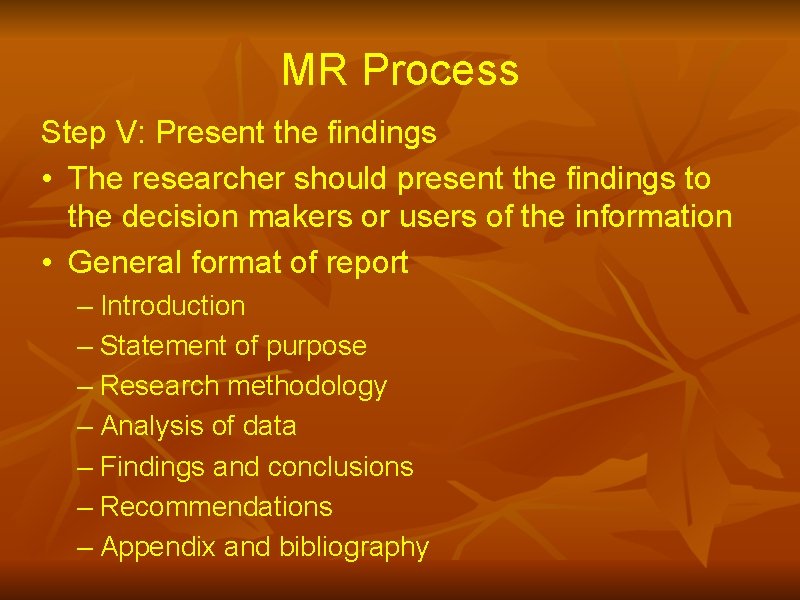 MR Process

Step V: Present the findings

• The researcher should present the findings to the decision makers or users of the information

• General format of report
– Introduction
– Statement of purpose
– Research methodology
– Analysis of data
– Findings and conclusions
– Recommendations
– Appendix and bibliography